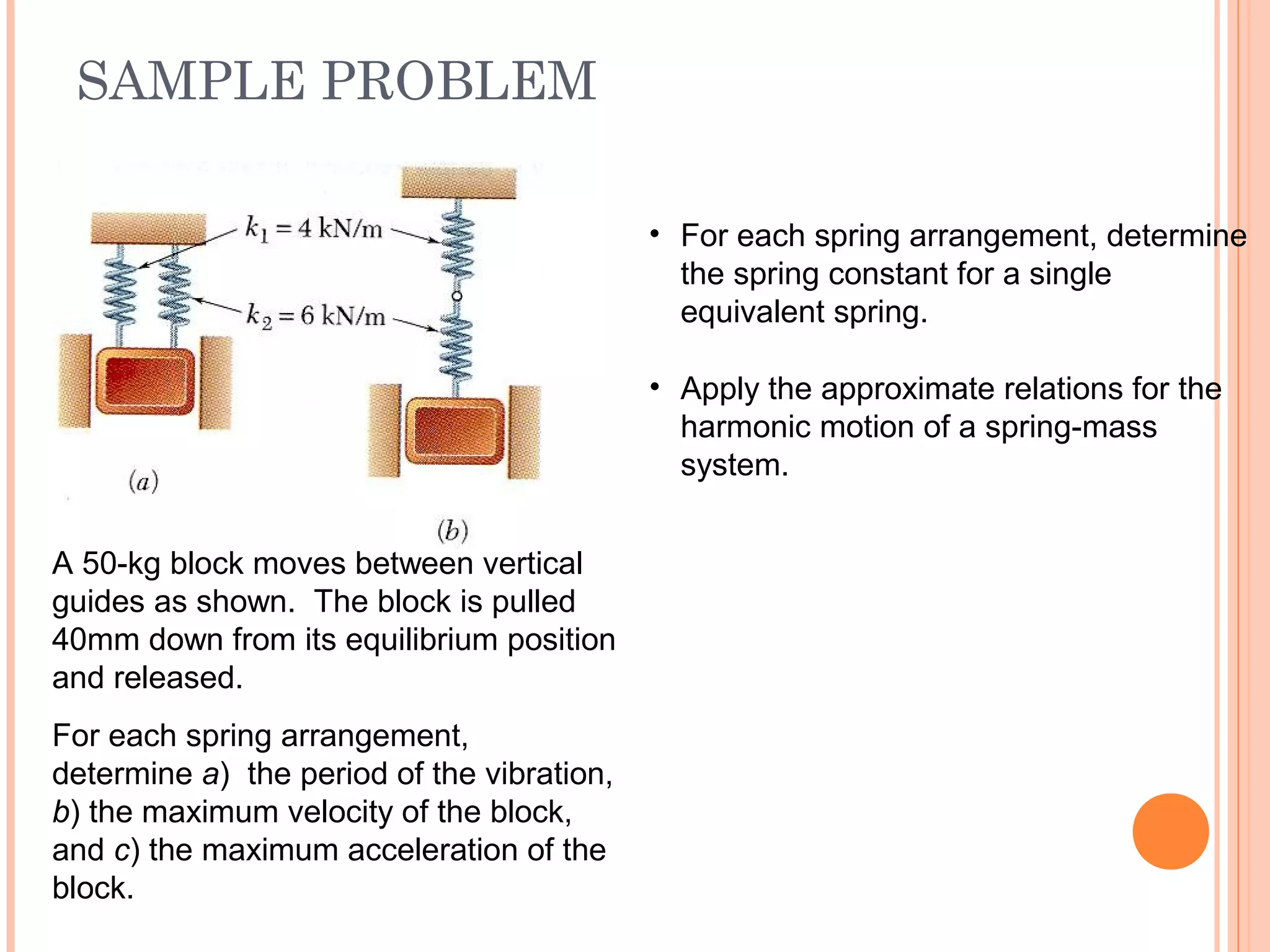 SAMPLE PROBLEM

$k_1 = 4$ kN/m

$k_2 = 6$ kN/m

(a)

(b)

A 50-kg block moves between vertical guides as shown. The block is pulled 40mm down from its equilibrium position and released.

For each spring arrangement, determine a) the period of the vibration, b) the maximum velocity of the block, and c) the maximum acceleration of the block.

• For each spring arrangement, determine the spring constant for a single equivalent spring.

• Apply the approximate relations for the harmonic motion of a spring-mass system.